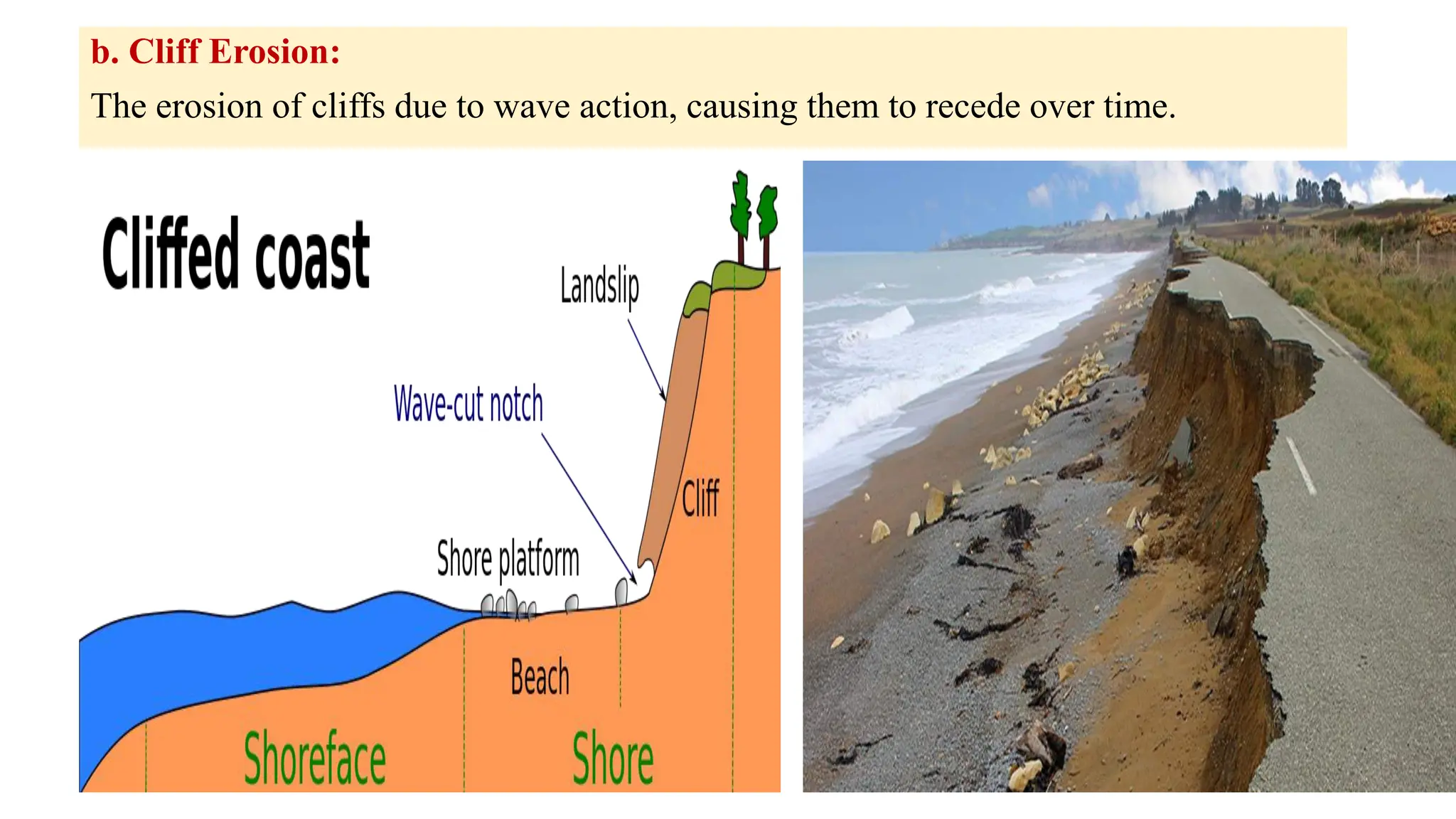 b. Cliff Erosion:

The erosion of cliffs due to wave action, causing them to recede over time.

Cliffed coast

Landslip

Wave-cut notch

Cliff

Shore platform

Beach

Shoreface

Shore